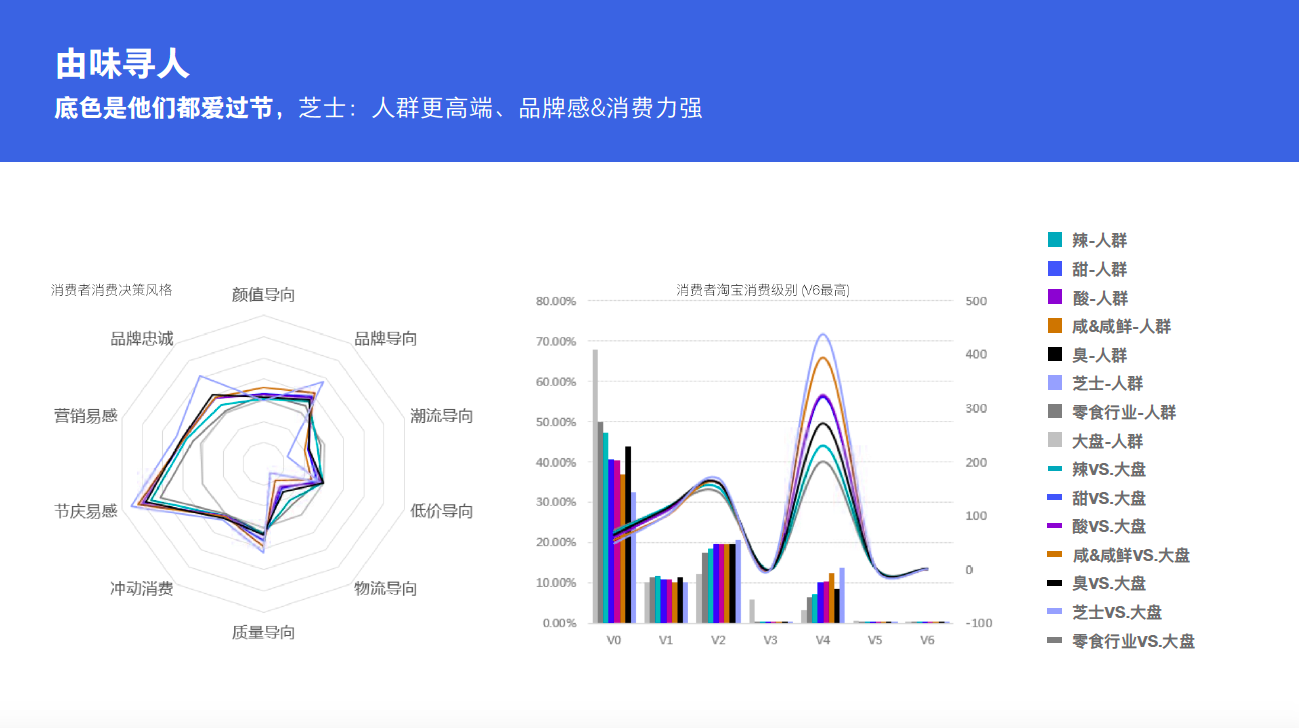 由味寻人

底色是他们都爱过节，芝士：人群更高端、品牌感&消费力强

消费者消费决策风格

颜值导向
品牌导向
潮流导向
低价导向
物流导向
质量导向
冲动消费
节庆易感
营销易感
品牌忠诚

消费者淘宝消费级别 (V6最高)

80.00%
70.00%
60.00%
50.00%
40.00%
30.00%
20.00%
10.00%
0.00%

500
400
300
200
100
0
-100

V0 V1 V2 V3 V4 V5 V6

辣-人群
甜-人群
酸-人群
咸&咸鲜-人群
臭-人群
芝士-人群
零食行业-人群
大盘-人群
辣VS.大盘
甜VS.大盘
酸VS.大盘
咸&咸鲜VS.大盘
臭VS.大盘
芝士VS.大盘
零食行业VS.大盘